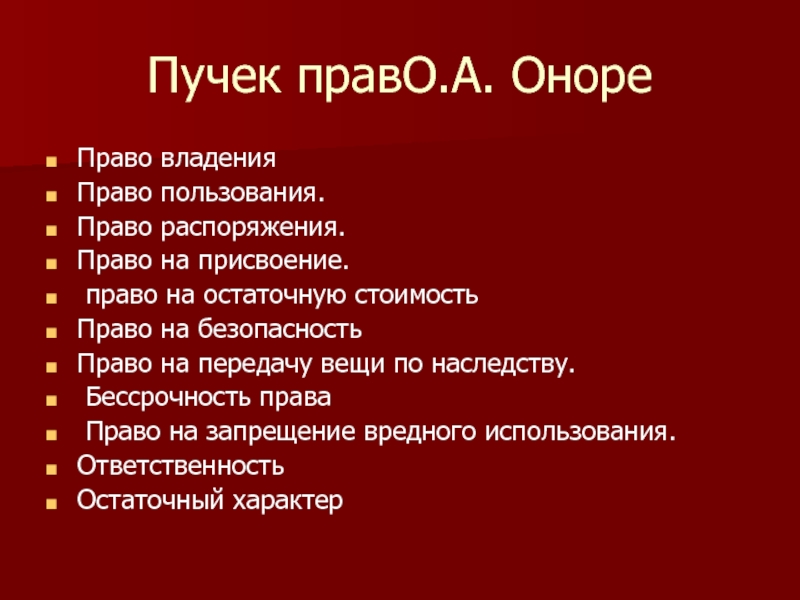 Пучек правО.А. Оноре

- Право владения
- Право пользования.
- Право распоряжения.
- Право на присвоение.
- право на остаточную стоимость
- Право на безопасность
- Право на передачу вещи по наследству.
- Бессрочность права
- Право на запрещение вредного использования.
- Ответственность
- Остаточный характер